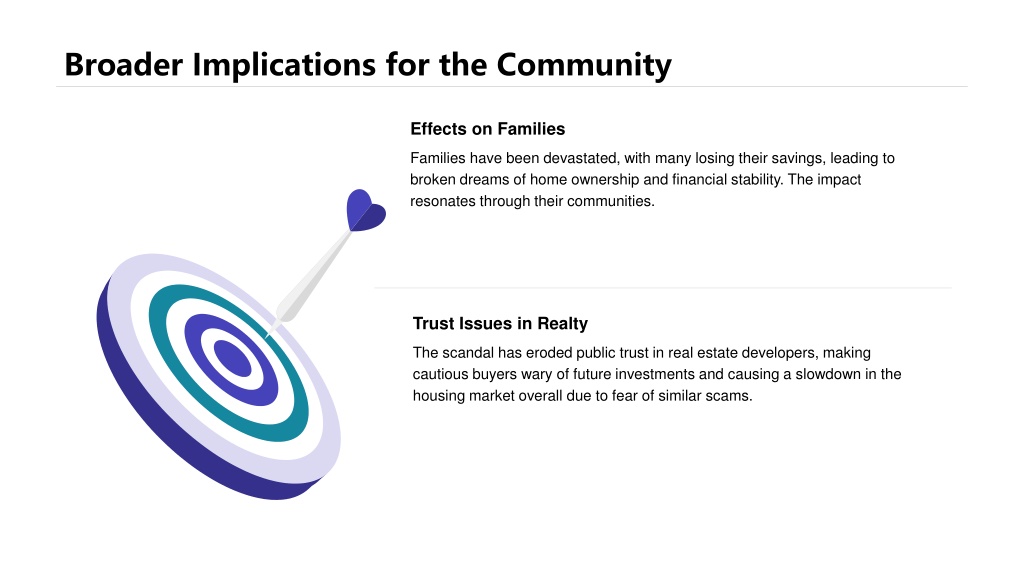 Broader Implications for the Community

Effects on Families

Families have been devastated, with many losing their savings, leading to broken dreams of home ownership and financial stability. The impact resonates through their communities.

Trust Issues in Realty

The scandal has eroded public trust in real estate developers, making cautious buyers wary of future investments and causing a slowdown in the housing market overall due to fear of similar scams.